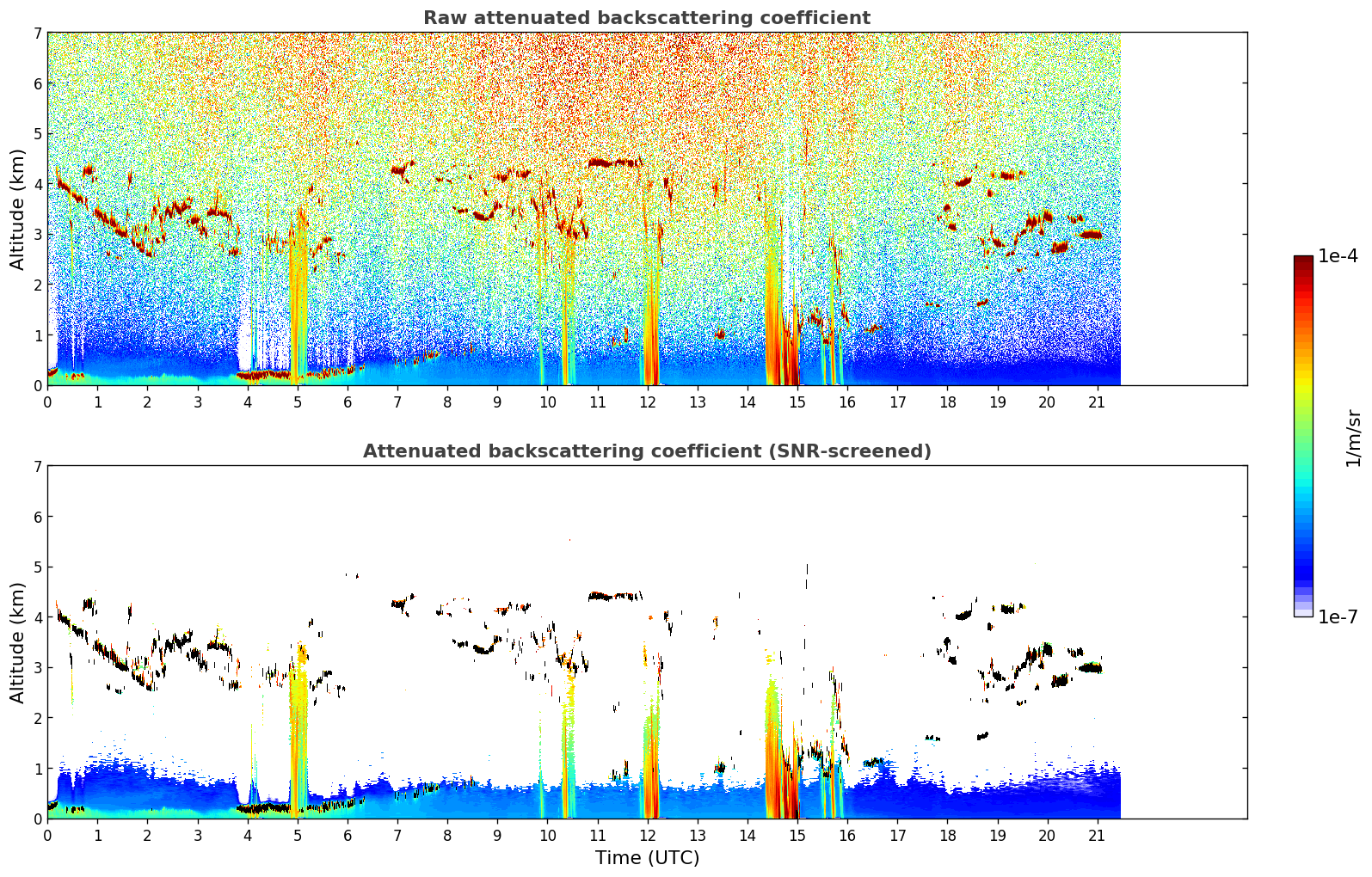 Raw attenuated backscattering coefficient

Altitude (km)

7
6
5
4
3
2
1
0

0 1 2 3 4 5 6 7 8 9 10 11 12 13 14 15 16 17 18 19 20 21

Attenuated backscattering coefficient (SNR-screened)

Altitude (km)

7
6
5
4
3
2
1
0

0 1 2 3 4 5 6 7 8 9 10 11 12 13 14 15 16 17 18 19 20 21

Time (UTC)

1e-4

1/m/sr

1e-7